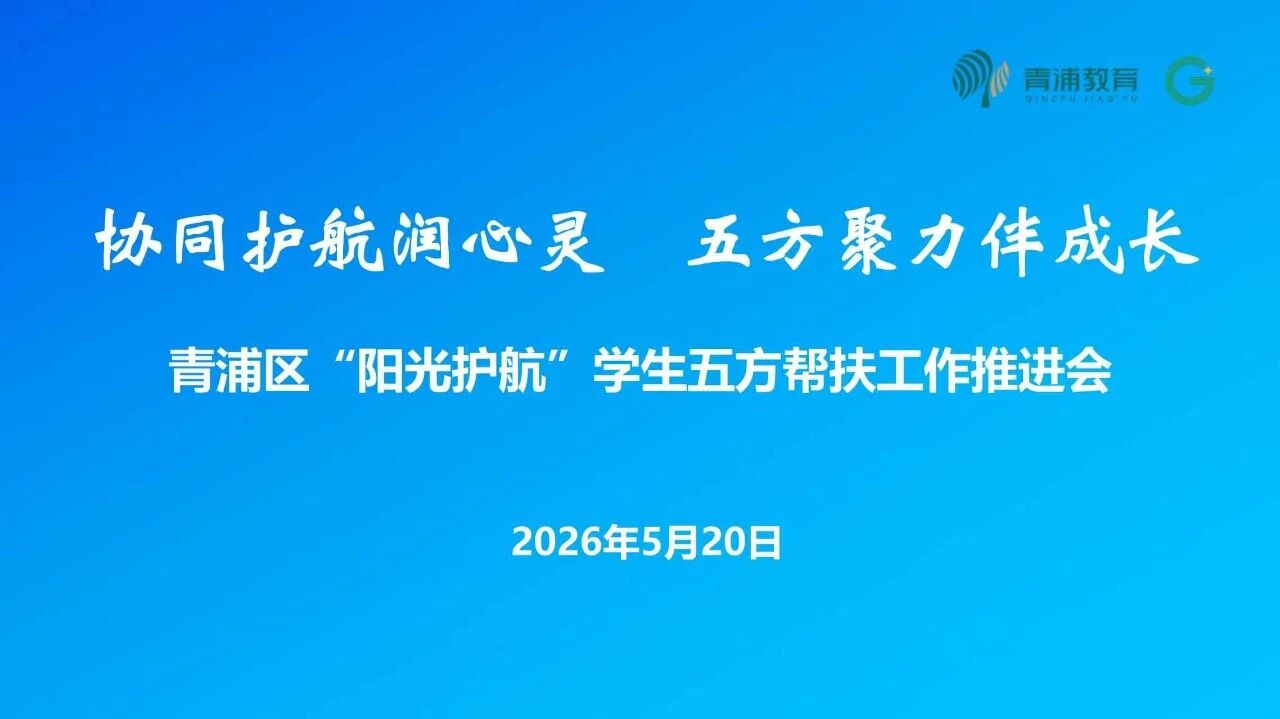 青浦教育
QINGPU JIAO YU

协同护航润心灵 五方聚力伴成长

青浦区“阳光护航”学生五方帮扶工作推进会

2026年5月20日